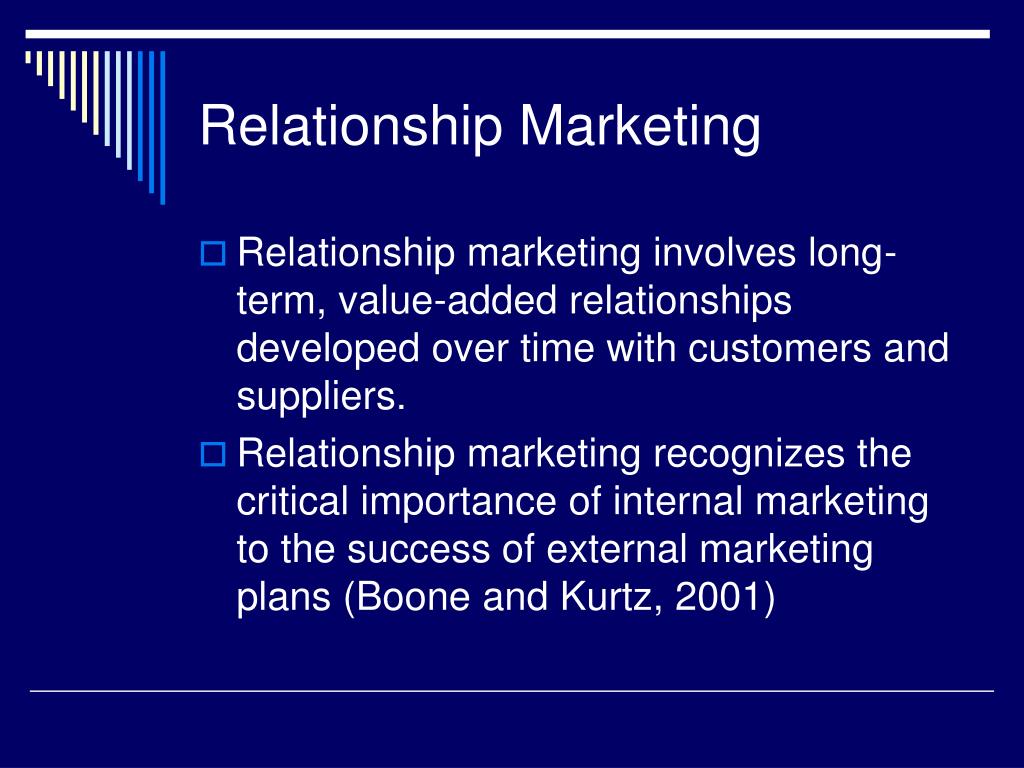 Relationship Marketing

Relationship marketing involves long-term, value-added relationships developed over time with customers and suppliers.

Relationship marketing recognizes the critical importance of internal marketing to the success of external marketing plans (Boone and Kurtz, 2001)